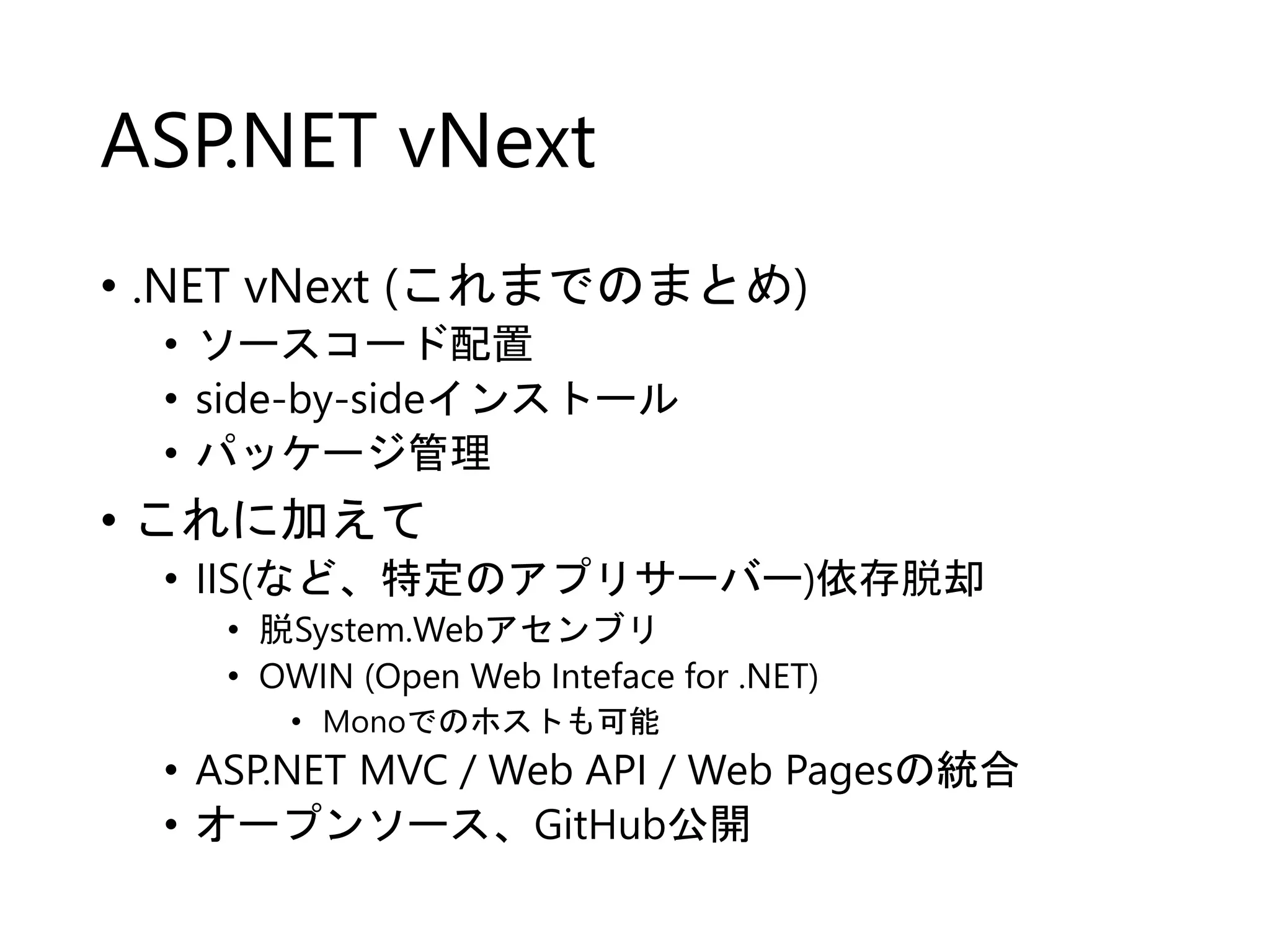 ASP.NET vNext

• .NET vNext (これまでのまとめ)
  • ソースコード配置
  • side-by-sideインストール
  • パッケージ管理
• これに加えて
  • IIS(など、特定のアプリサーバー)依存脱却
    • 脱System.Webアセンブリ
    • OWIN (Open Web Inteface for .NET)
      • Monoでのホストも可能
  • ASP.NET MVC / Web API / Web Pagesの統合
  • オープンソース、GitHub公開